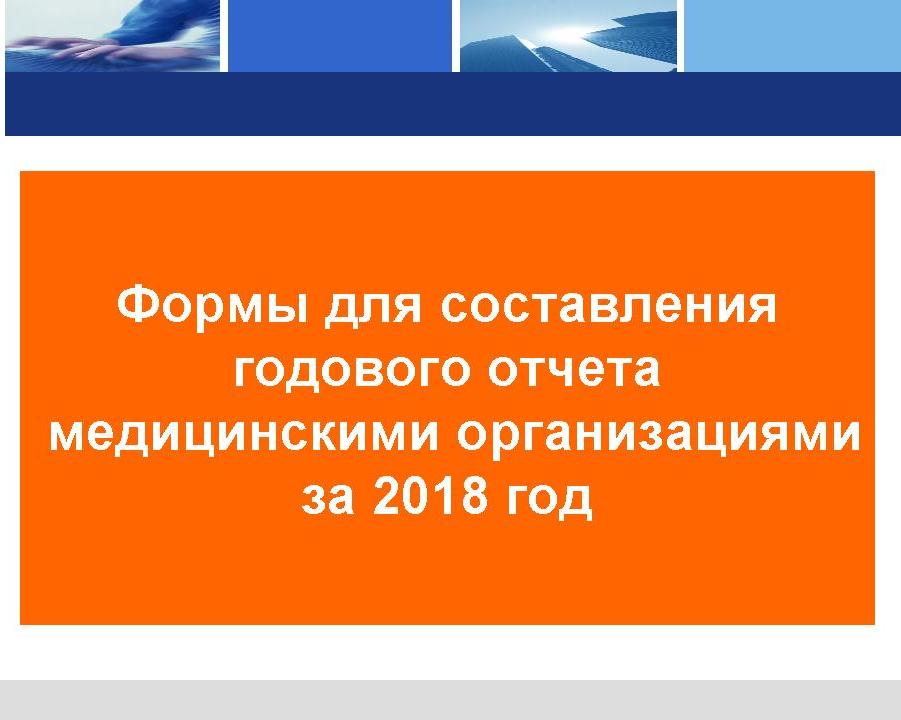 Формы для составления годового отчета медицинскими организациями за 2018 год